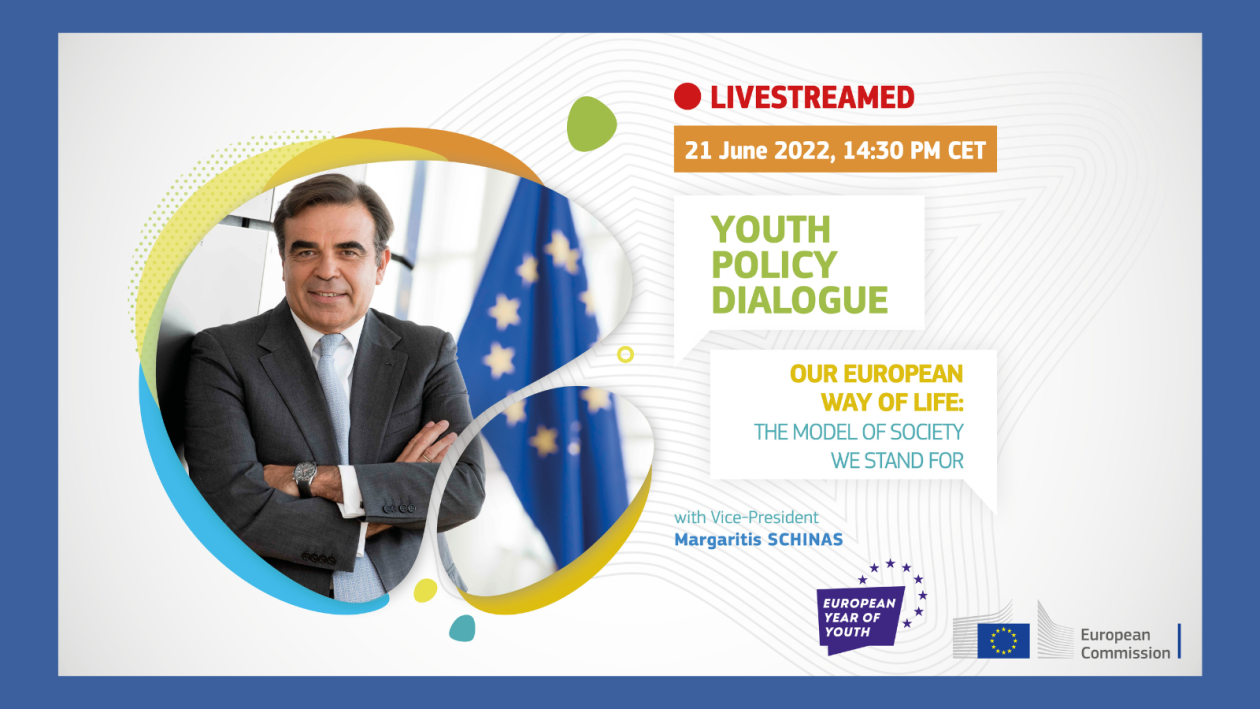 LIVESTREAMED

21 June 2022, 14:30 PM CET

YOUTH POLICY DIALOGUE

OUR EUROPEAN WAY OF LIFE: THE MODEL OF SOCIETY WE STAND FOR

with Vice-President Margaritis SCHINAS

EUROPEAN YEAR OF YOUTH

European Commission